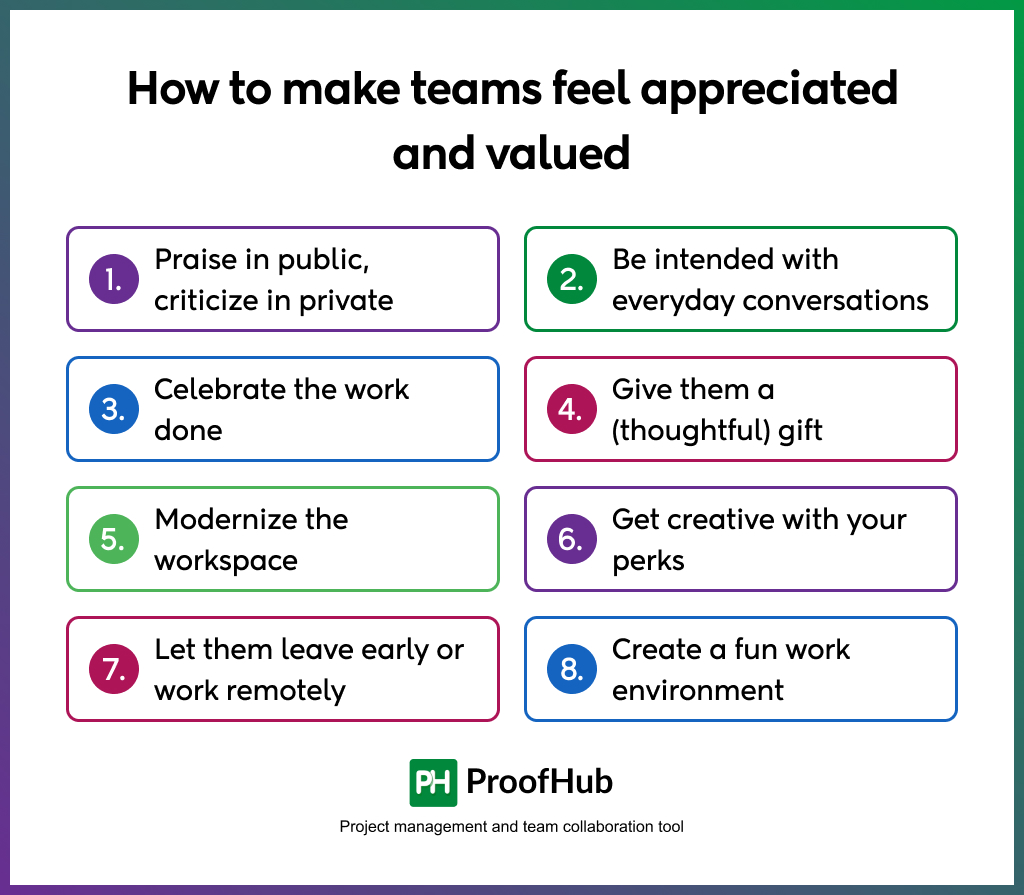 How to make teams feel appreciated and valued

1. Praise in public, criticize in private

2. Be intended with everyday conversations

3. Celebrate the work done

4. Give them a (thoughtful) gift

5. Modernize the workspace

6. Get creative with your perks

7. Let them leave early or work remotely

8. Create a fun work environment

PH ProofHub

Project management and team collaboration tool